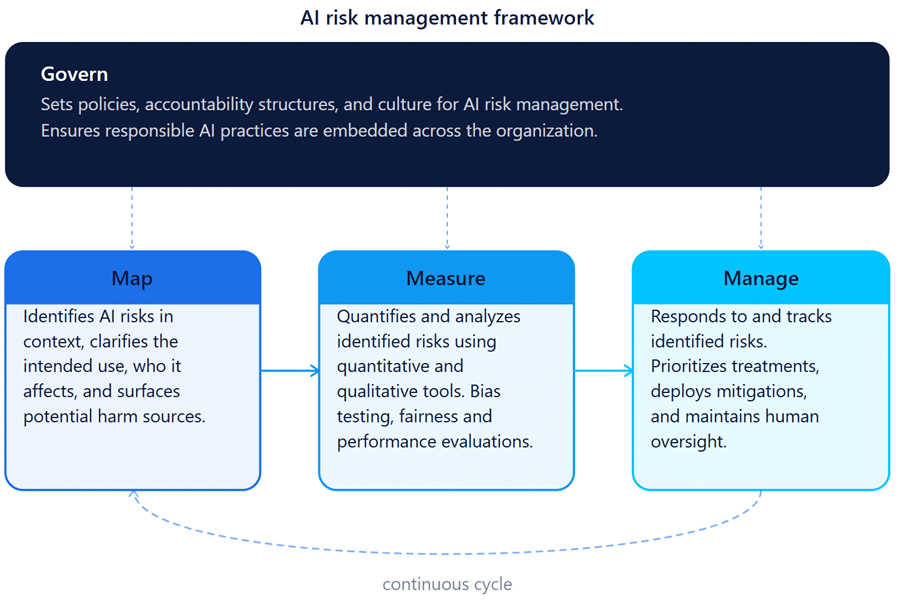 AI risk management framework

Govern

Sets policies, accountability structures, and culture for AI risk management. Ensures responsible AI practices are embedded across the organization.

Map

Identifies AI risks in context, clarifies the intended use, who it affects, and surfaces potential harm sources.

Measure

Quantifies and analyzes identified risks using quantitative and qualitative tools. Bias testing, fairness and performance evaluations.

Manage

Responds to and tracks identified risks. Prioritizes treatments, deploys mitigations, and maintains human oversight.

continuous cycle